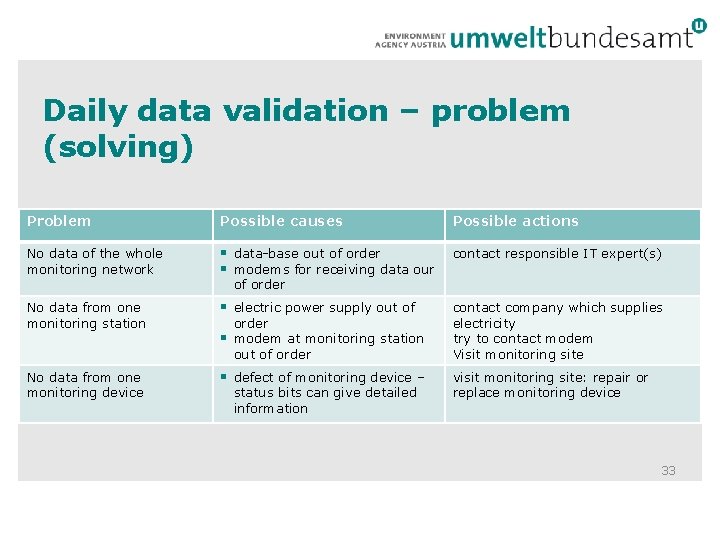 ENVIRONMENT AGENCY AUSTRIA umweltbundesamt U

Daily data validation – problem (solving)

| Problem | Possible causes | Possible actions |
|---|---|---|
| No data of the whole monitoring network | ▪ data-base out of order ▪ modems for receiving data our of order | contact responsible IT expert(s) |
| No data from one monitoring station | ▪ electric power supply out of order ▪ modem at monitoring station out of order | contact company which supplies electricity try to contact modem Visit monitoring site |
| No data from one monitoring device | ▪ defect of monitoring device – status bits can give detailed information | visit monitoring site: repair or replace monitoring device |

33